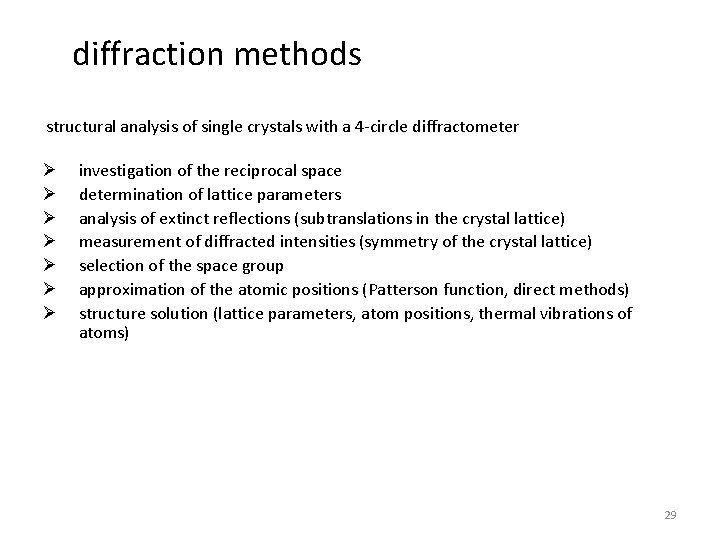 diffraction methods

structural analysis of single crystals with a 4-circle diffractometer

➢ investigation of the reciprocal space
➢ determination of lattice parameters
➢ analysis of extinct reflections (subtranslations in the crystal lattice)
➢ measurement of diffracted intensities (symmetry of the crystal lattice)
➢ selection of the space group
➢ approximation of the atomic positions (Patterson function, direct methods)
➢ structure solution (lattice parameters, atom positions, thermal vibrations of atoms)

29